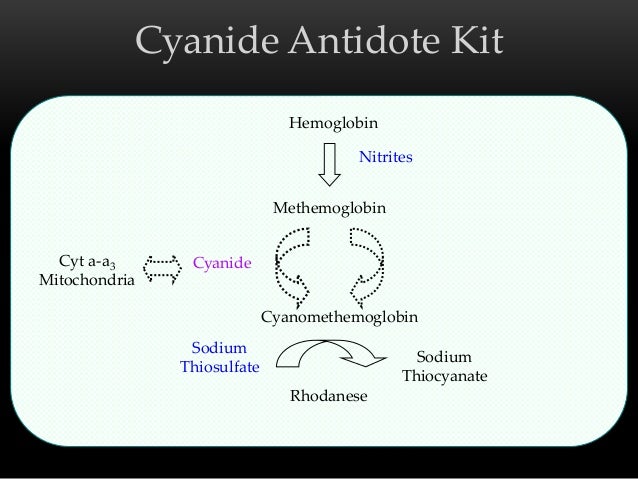 Cyanide Antidote Kit

Hemoglobin

Nitrites

Methemoglobin

Cyt a-a$_3$
Mitochondria

Cyanide

Cyanomethemoglobin

Sodium
Thiosulfate

Sodium
Thiocyanate

Rhodanese